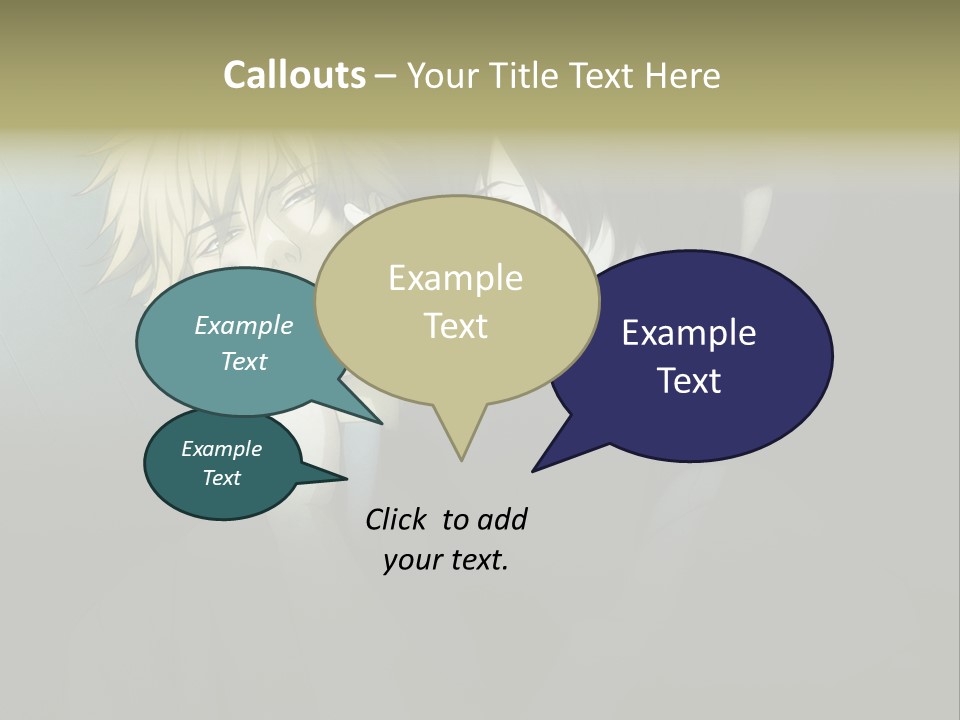 Callouts – Your Title Text Here

Example Text

Example Text

Example Text

Example Text

Click to add your text.